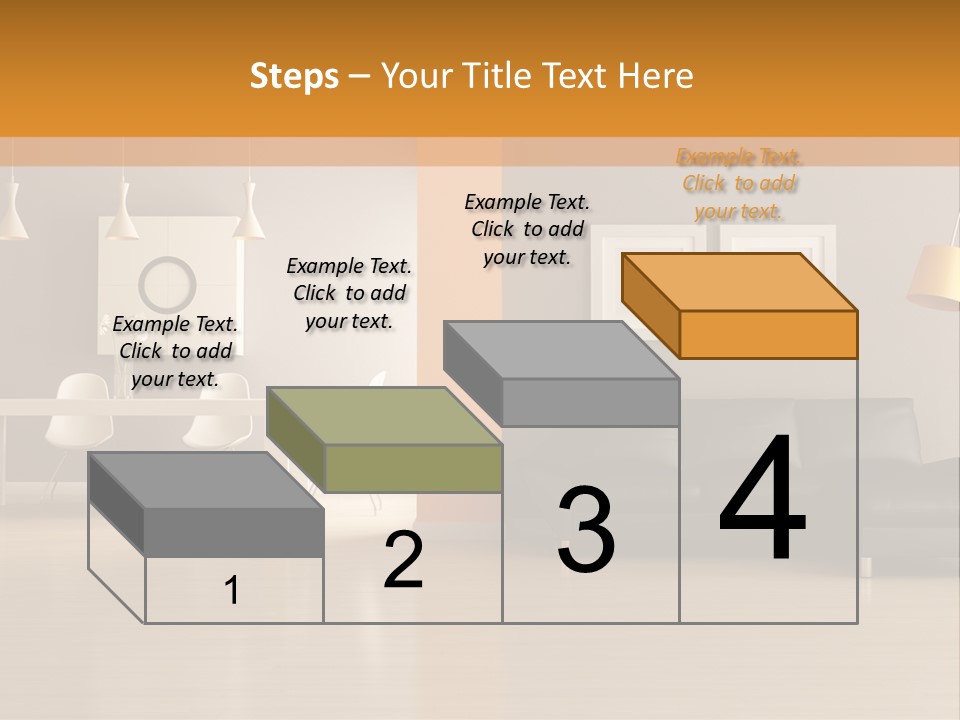 Steps – Your Title Text Here

Example Text. Click to add your text.

Example Text. Click to add your text.

Example Text. Click to add your text.

Example Text. Click to add your text.

1

2

3

4